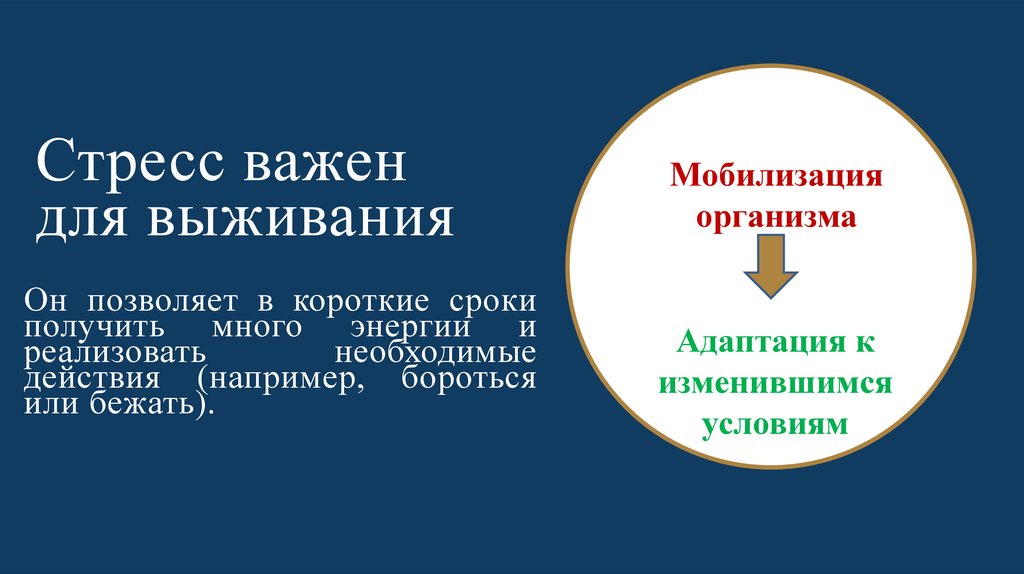 Стресс важен для выживания

Он позволяет в короткие сроки получить много энергии и реализовать необходимые действия (например, бороться или бежать).

Мобилизация организма

Адаптация к изменившимся условиям